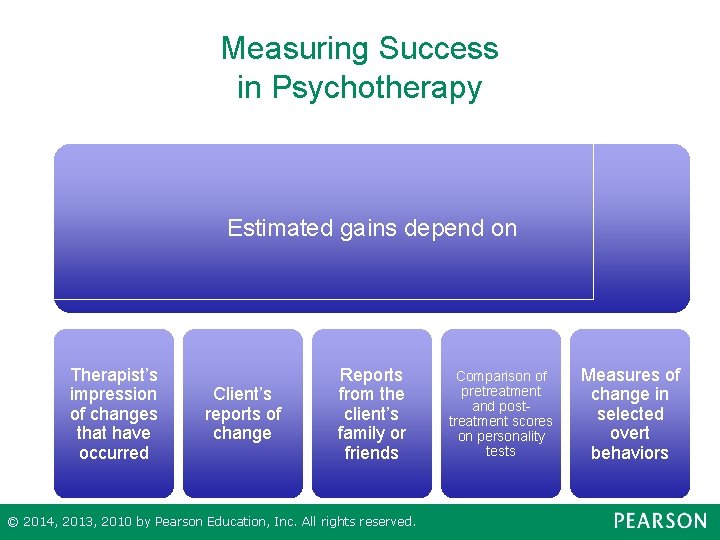 Measuring Success in Psychotherapy

Estimated gains depend on

Therapist's impression of changes that have occurred

Client's reports of change

Reports from the client's family or friends

Comparison of pretreatment and post-treatment scores on personality tests

Measures of change in selected overt behaviors

© 2014, 2013, 2010 by Pearson Education, Inc. All rights reserved.

PEARSON